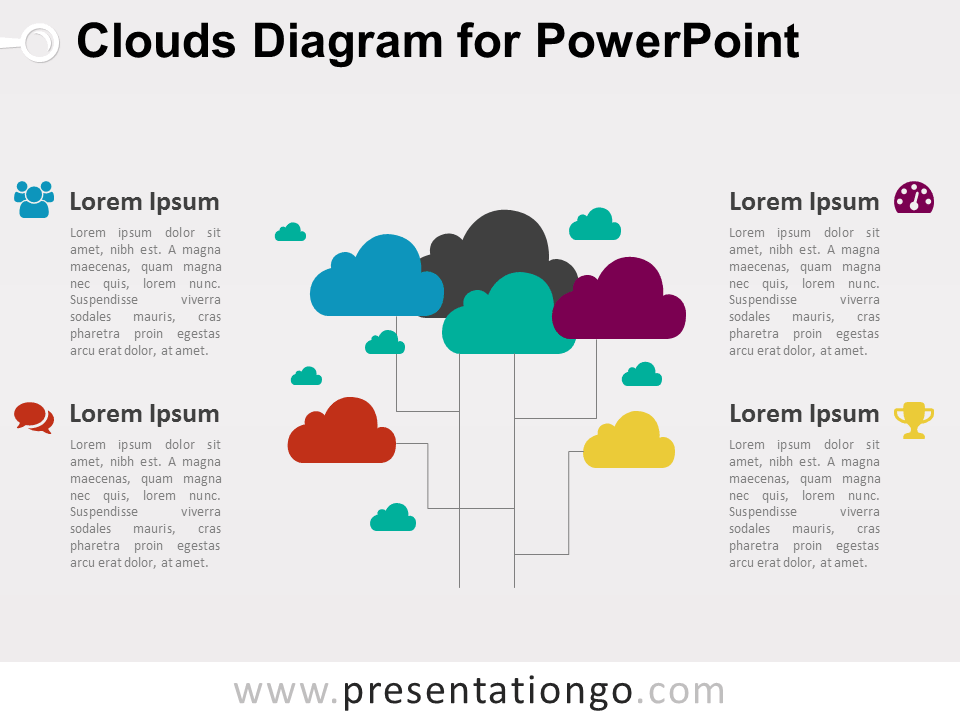 Clouds Diagram for PowerPoint

Lorem Ipsum

Lorem ipsum dolor sit amet, nibh est. A magna maecenas, quam magna nec quis, lorem nunc. Suspendisse viverra sodales mauris, cras pharetra proin egestas arcu erat dolor, at amet.

Lorem Ipsum

Lorem ipsum dolor sit amet, nibh est. A magna maecenas, quam magna nec quis, lorem nunc. Suspendisse viverra sodales mauris, cras pharetra proin egestas arcu erat dolor, at amet.

Lorem Ipsum

Lorem ipsum dolor sit amet, nibh est. A magna maecenas, quam magna nec quis, lorem nunc. Suspendisse viverra sodales mauris, cras pharetra proin egestas arcu erat dolor, at amet.

Lorem Ipsum

Lorem ipsum dolor sit amet, nibh est. A magna maecenas, quam magna nec quis, lorem nunc. Suspendisse viverra sodales mauris, cras pharetra proin egestas arcu erat dolor, at amet.

www.presentationgo.com